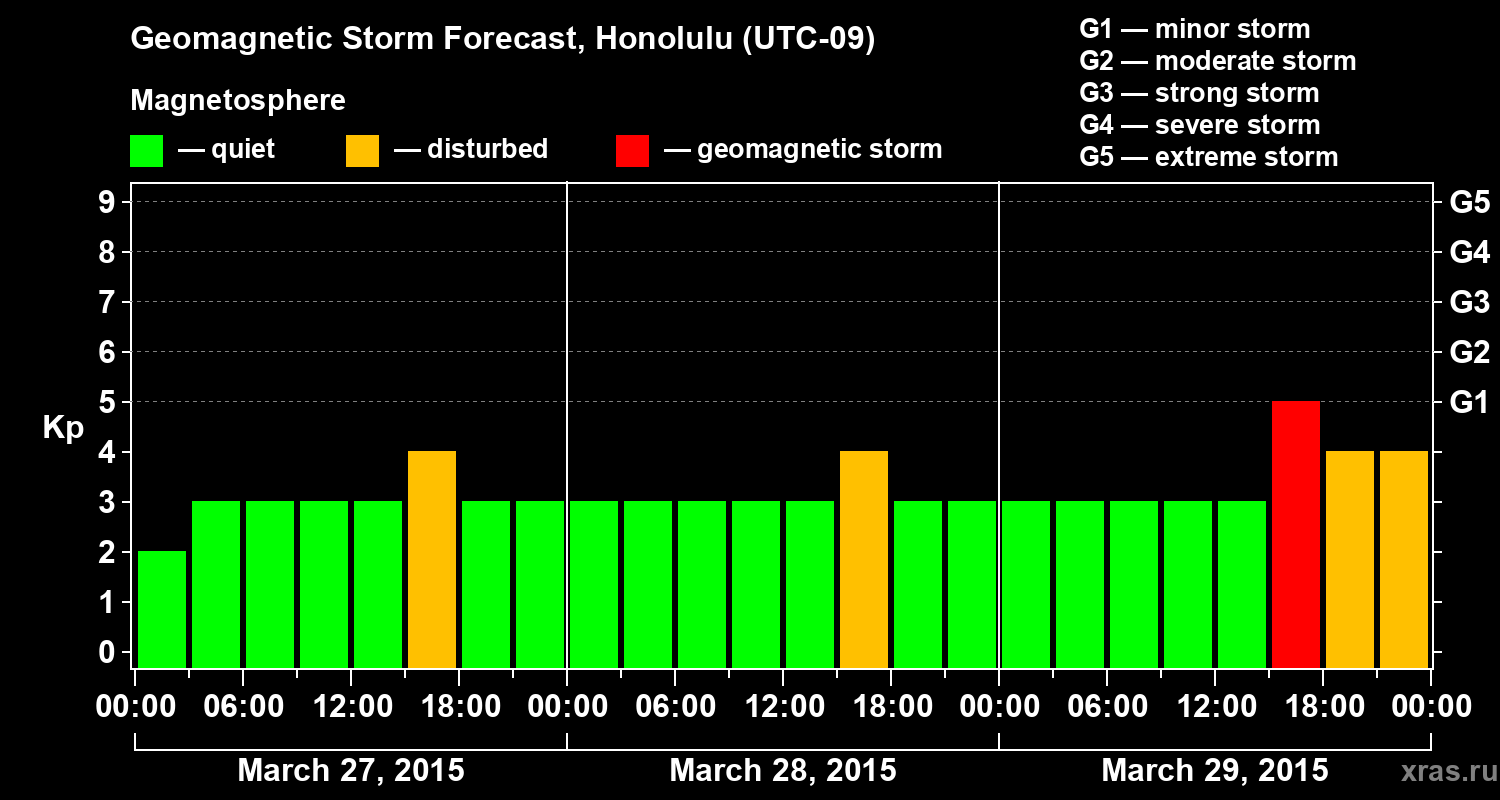 Geomagnetic Storm Forecast, Honolulu (UTC-09)

Magnetosphere

— quiet — disturbed — geomagnetic storm

G1 — minor storm
G2 — moderate storm
G3 — strong storm
G4 — severe storm
G5 — extreme storm

Kp

9
8
7
6
5
4
3
2
1
0

G5
G4
G3
G2
G1

00:00 06:00 12:00 18:00 00:00 06:00 12:00 18:00 00:00 06:00 12:00 18:00 00:00

March 27, 2015
March 28, 2015
March 29, 2015

xras.ru